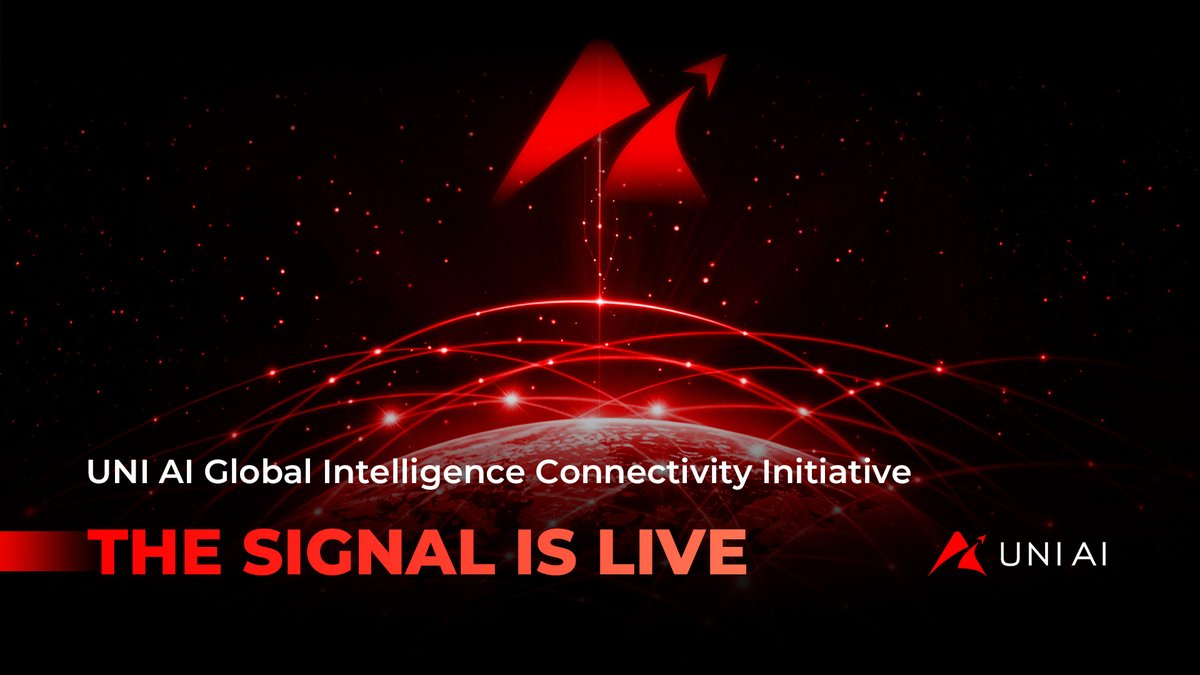 UNI AI Global Intelligence Connectivity Initiative

THE SIGNAL IS LIVE

UNI AI